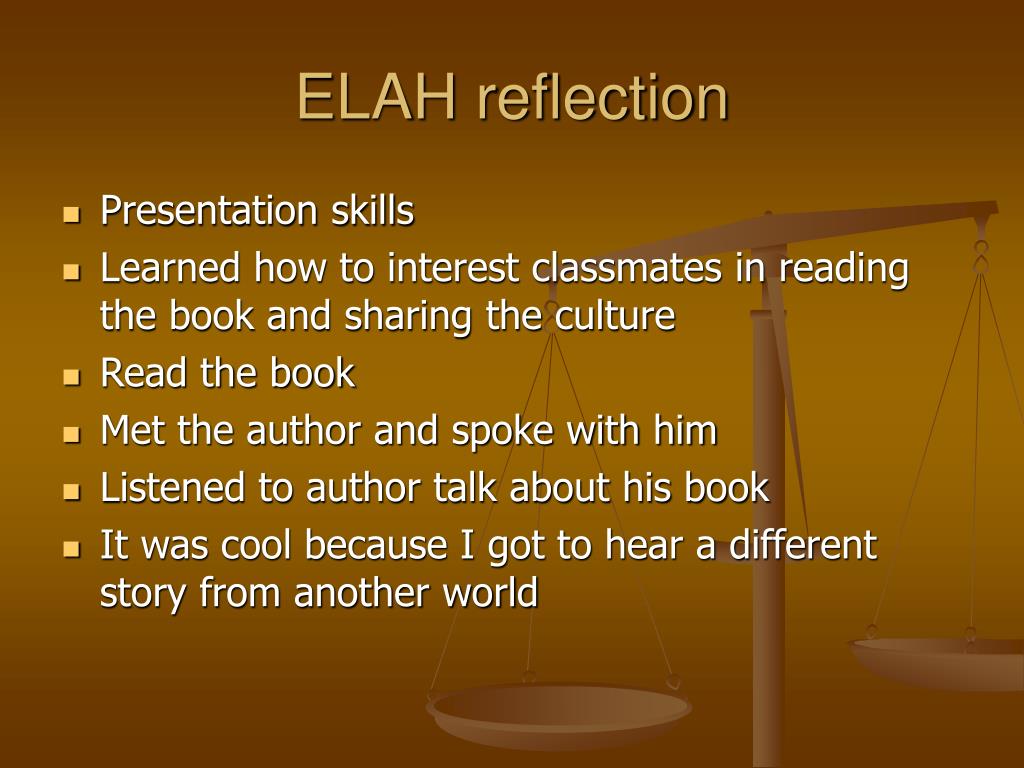 ELAH reflection

- Presentation skills
- Learned how to interest classmates in reading the book and sharing the culture
- Read the book
- Met the author and spoke with him
- Listened to author talk about his book
- It was cool because I got to hear a different story from another world